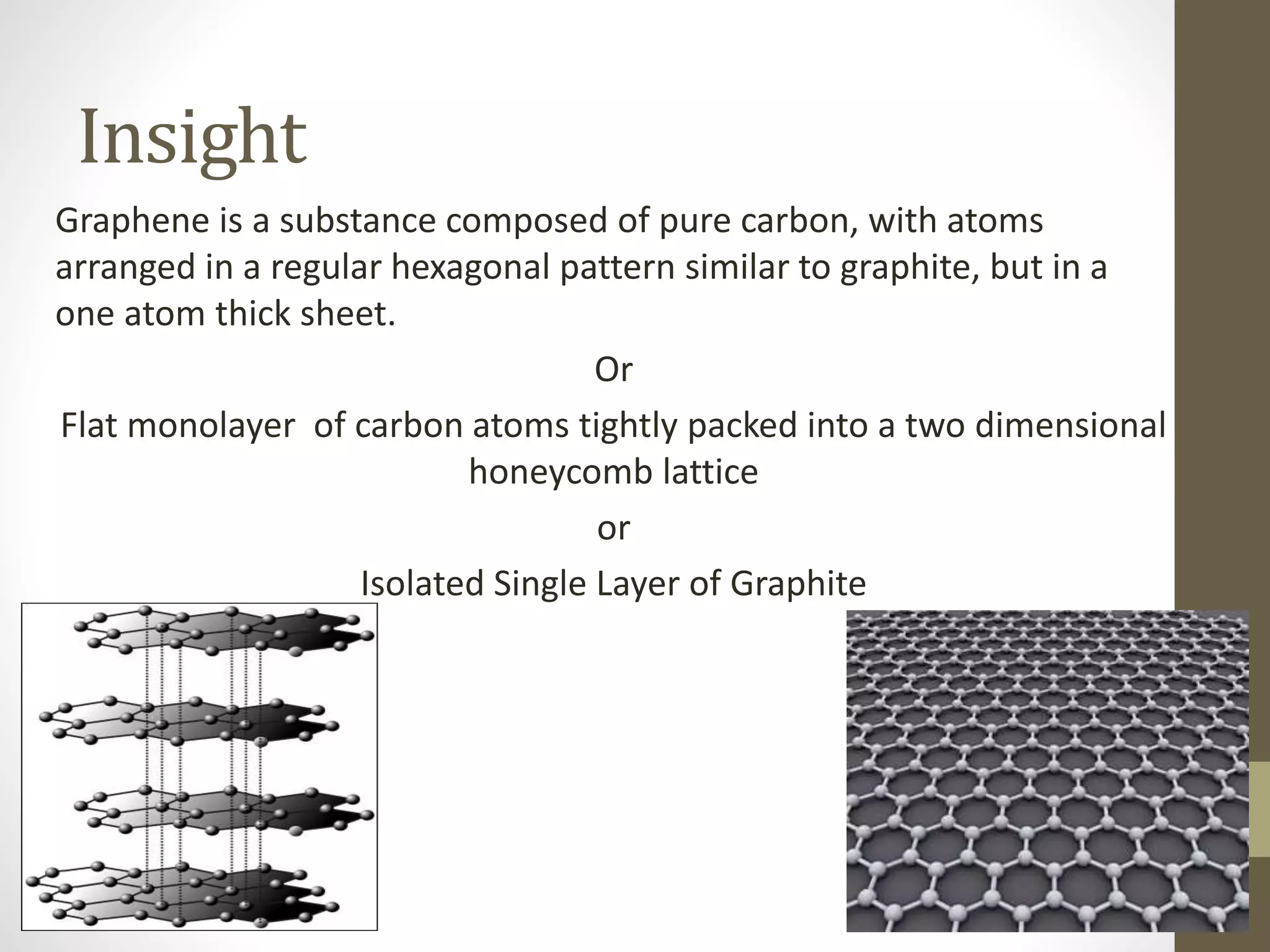 Insight

Graphene is a substance composed of pure carbon, with atoms arranged in a regular hexagonal pattern similar to graphite, but in a one atom thick sheet.

Or

Flat monolayer  of carbon atoms tightly packed into a two dimensional honeycomb lattice

or

Isolated Single Layer of Graphite